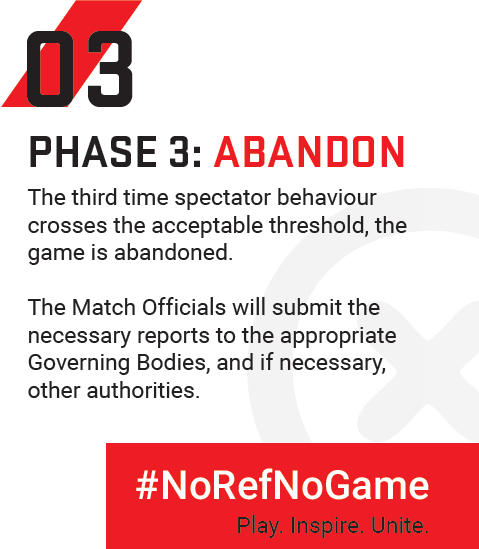 03

PHASE 3: ABANDON

The third time spectator behaviour crosses the acceptable threshold, the game is abandoned.

The Match Officials will submit the necessary reports to the appropriate Governing Bodies, and if necessary, other authorities.

#NoRefNoGame

Play. Inspire. Unite.